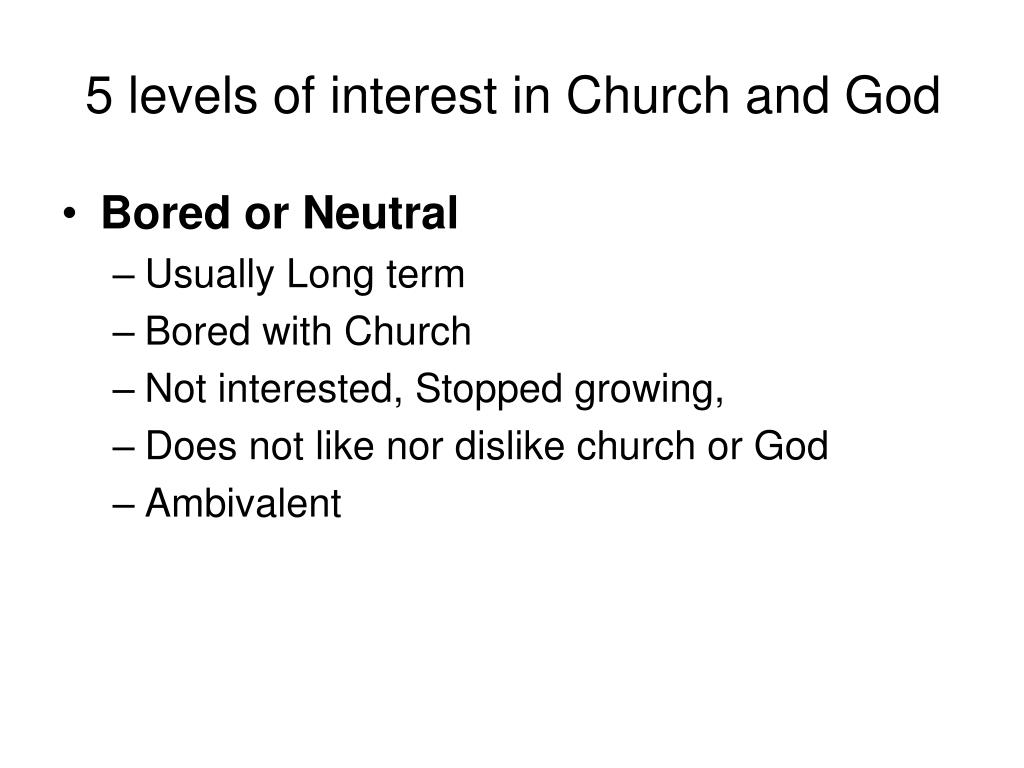 5 levels of interest in Church and God

• Bored or Neutral
– Usually Long term
– Bored with Church
– Not interested, Stopped growing,
– Does not like nor dislike church or God
– Ambivalent